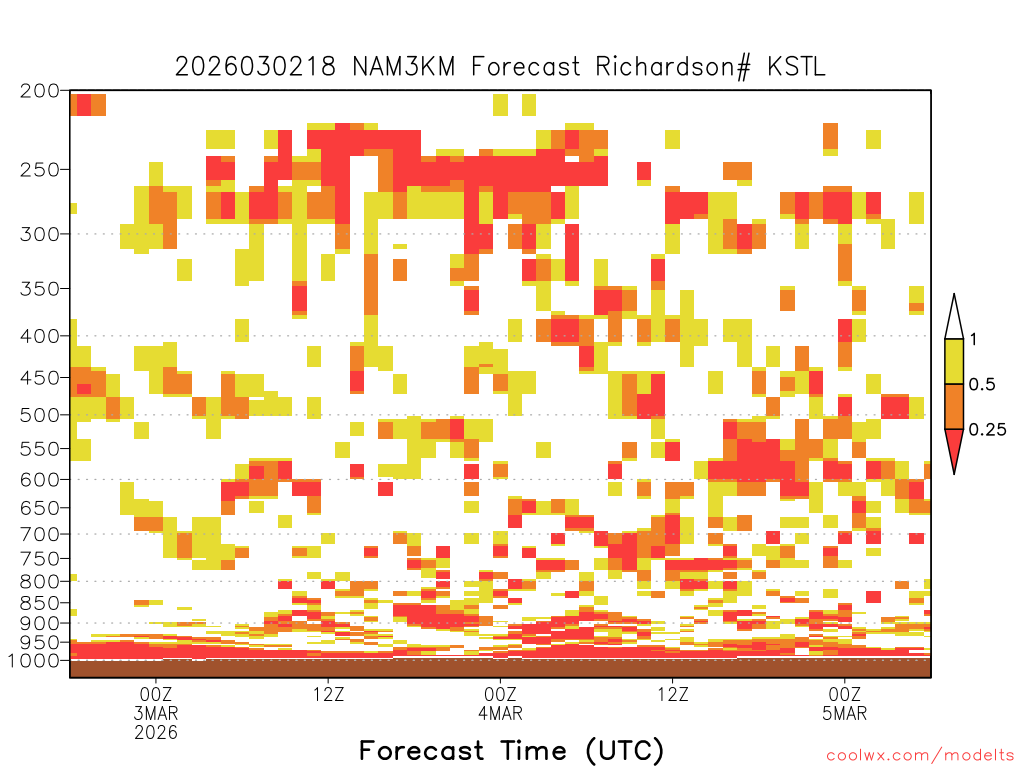 2026030218 NAM3KM Forecast Richardson# KSTL

200
250
300
350
400
450
500
550
600
650
700
750
800
850
900
950
1000

1
0.5
0.25

00Z
3MAR
2026

12Z

00Z
4MAR

12Z

00Z
5MAR

Forecast Time (UTC)

coolwx.com/modelts